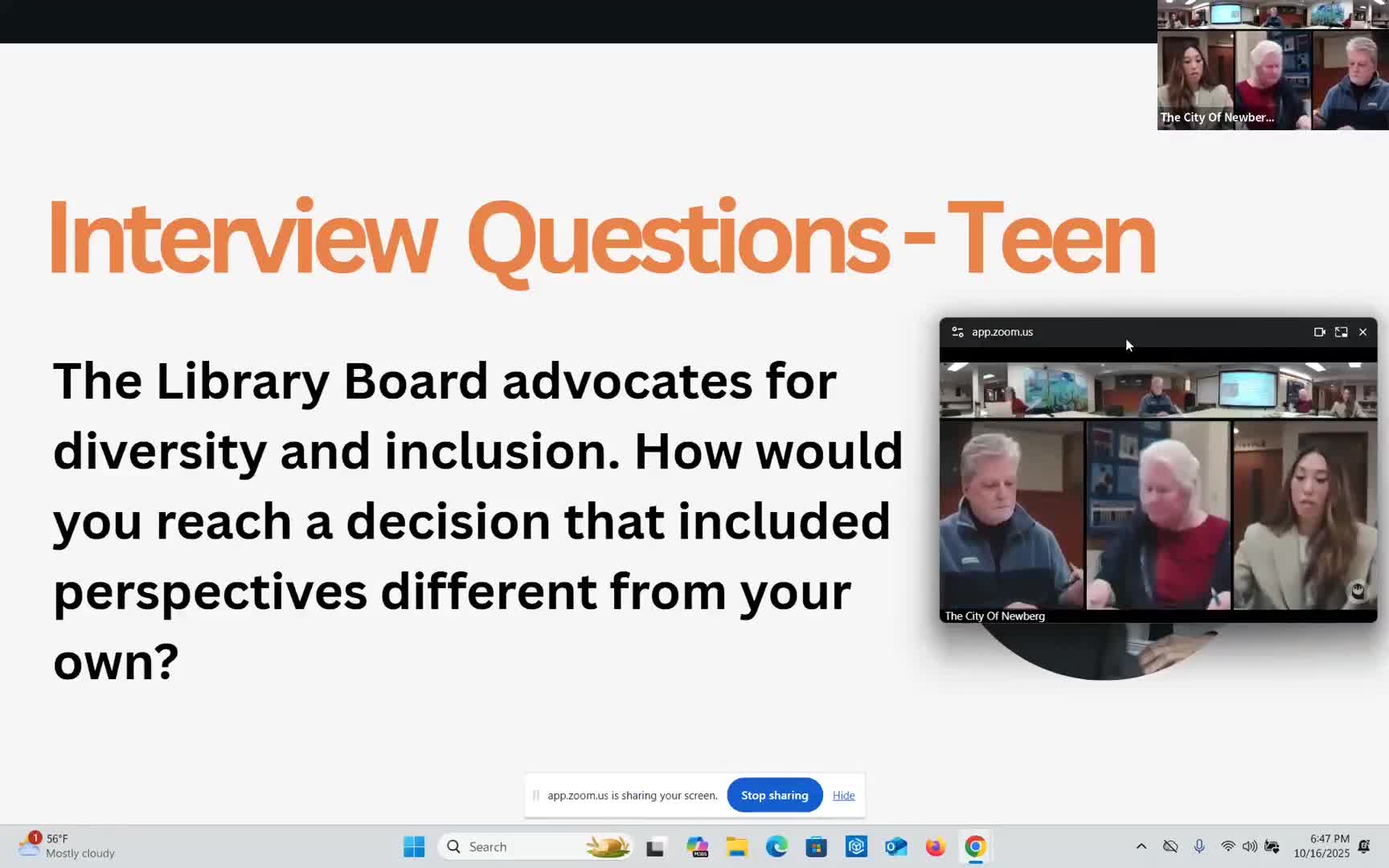 The City Of Newber...

Interview Questions - Teen

The Library Board advocates for diversity and inclusion. How would you reach a decision that included perspectives different from your own?

app.zoom.us

The City Of Newberg

app.zoom.us is sharing your screen. Stop sharing Hide

1 56°F
Mostly cloudy

Search

6:47 PM
10/16/2025